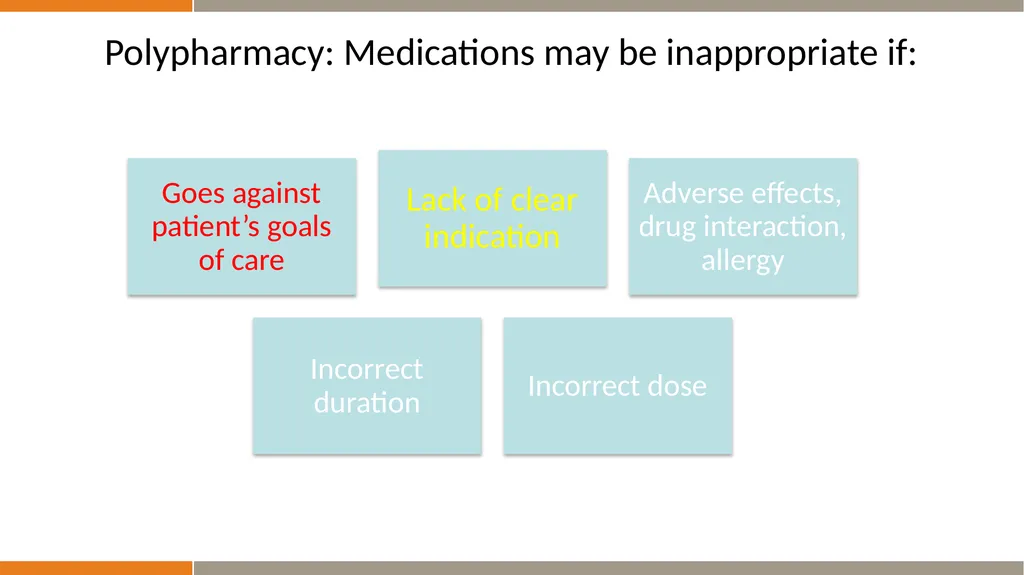 Polypharmacy: Medications may be inappropriate if:

Goes against patient's goals of care

Lack of clear indication

Adverse effects, drug interaction, allergy

Incorrect duration

Incorrect dose